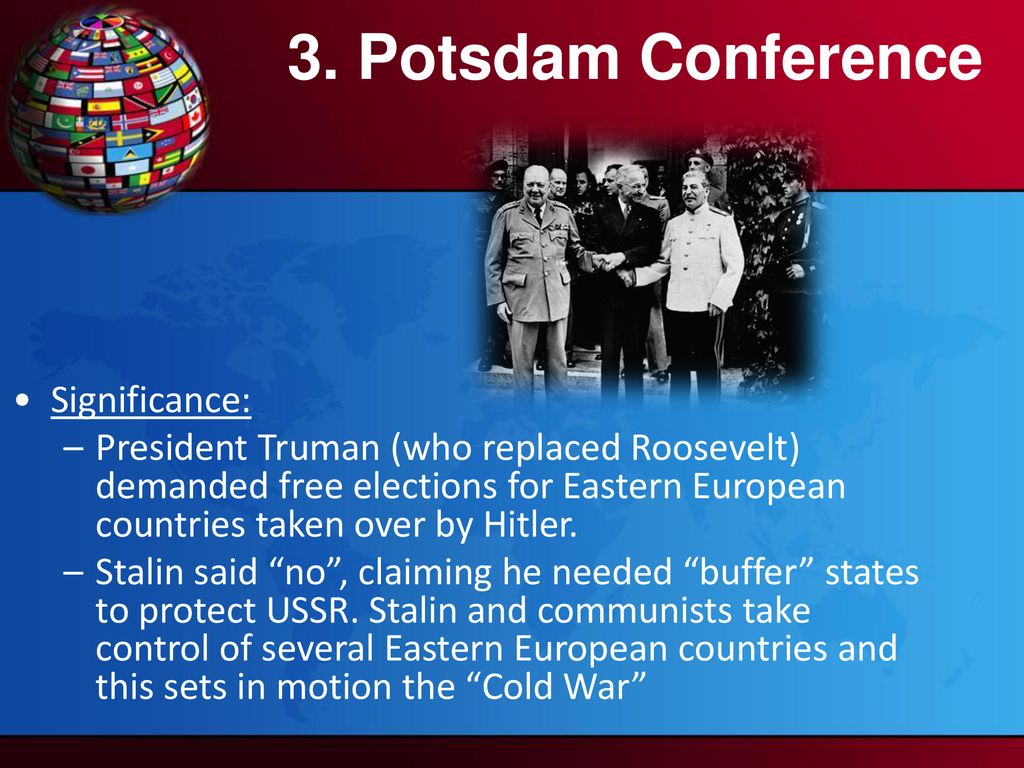 3. Potsdam Conference

• Significance:
– President Truman (who replaced Roosevelt) demanded free elections for Eastern European countries taken over by Hitler.
– Stalin said “no”, claiming he needed “buffer” states to protect USSR. Stalin and communists take control of several Eastern European countries and this sets in motion the “Cold War”